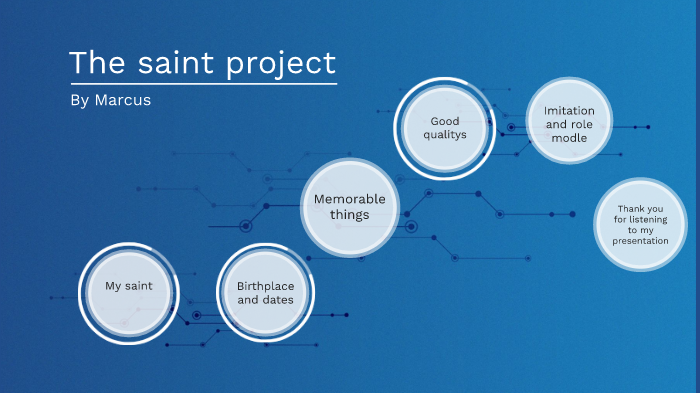 The saint project

By Marcus

My saint

Birthplace and dates

Memorable things

Good qualitys

Imitation and role modle

Thank you for listening to my presentation